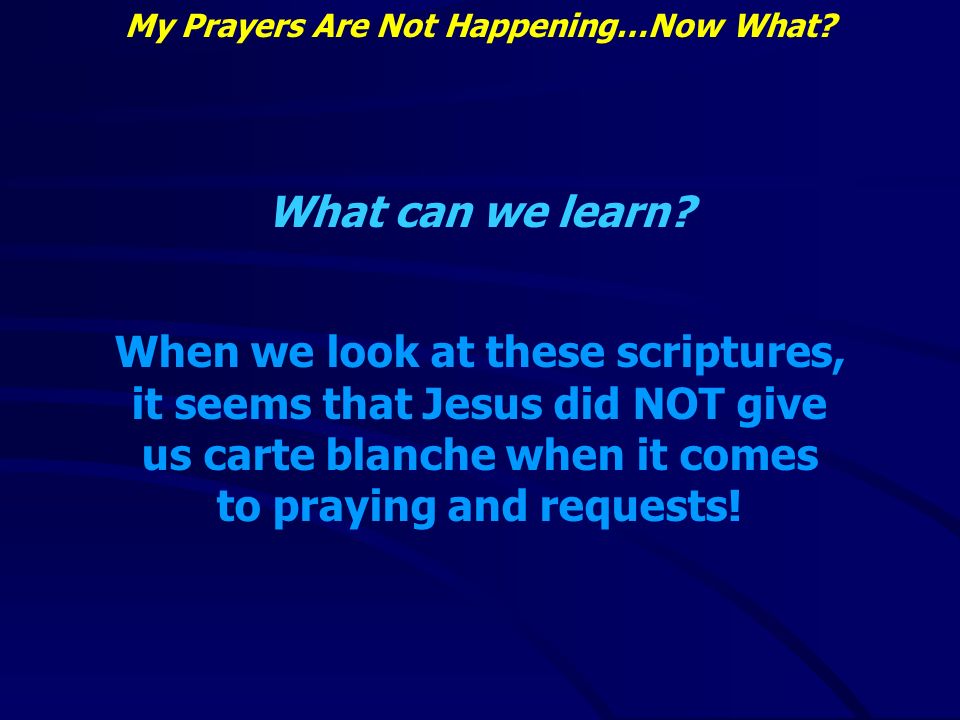 My Prayers Are Not Happening…Now What?

What can we learn?

When we look at these scriptures, it seems that Jesus did NOT give us carte blanche when it comes to praying and requests!